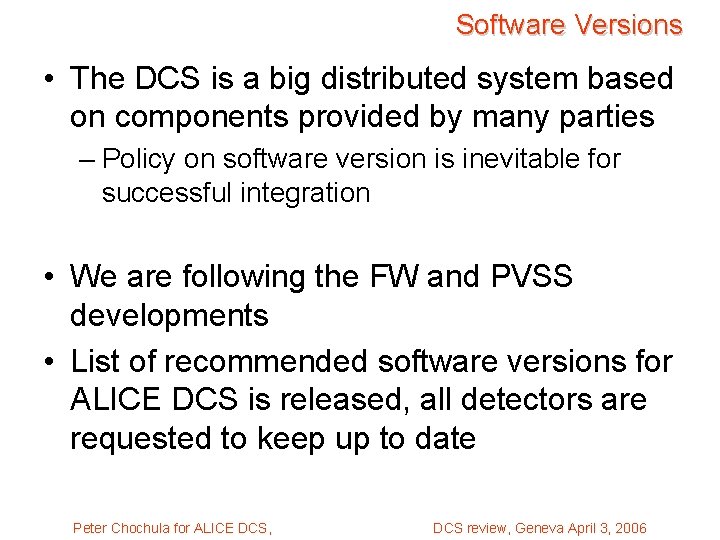 Software Versions

• The DCS is a big distributed system based on components provided by many parties

– Policy on software version is inevitable for successful integration

• We are following the FW and PVSS developments

• List of recommended software versions for ALICE DCS is released, all detectors are requested to keep up to date

Peter Chochula for ALICE DCS,

DCS review, Geneva April 3, 2006